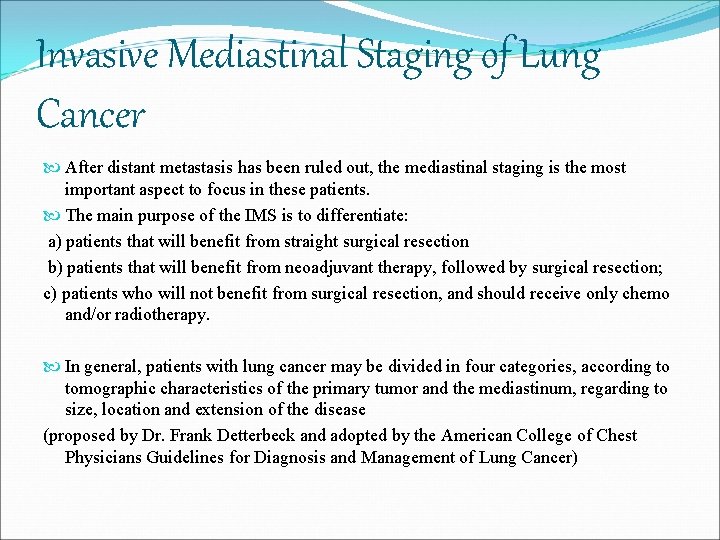 Invasive Mediastinal Staging of Lung Cancer

After distant metastasis has been ruled out, the mediastinal staging is the most important aspect to focus in these patients.

The main purpose of the IMS is to differentiate:

a) patients that will benefit from straight surgical resection

b) patients that will benefit from neoadjuvant therapy, followed by surgical resection;

c) patients who will not benefit from surgical resection, and should receive only chemo and/or radiotherapy.

In general, patients with lung cancer may be divided in four categories, according to tomographic characteristics of the primary tumor and the mediastinum, regarding to size, location and extension of the disease

(proposed by Dr. Frank Detterbeck and adopted by the American College of Chest Physicians Guidelines for Diagnosis and Management of Lung Cancer)